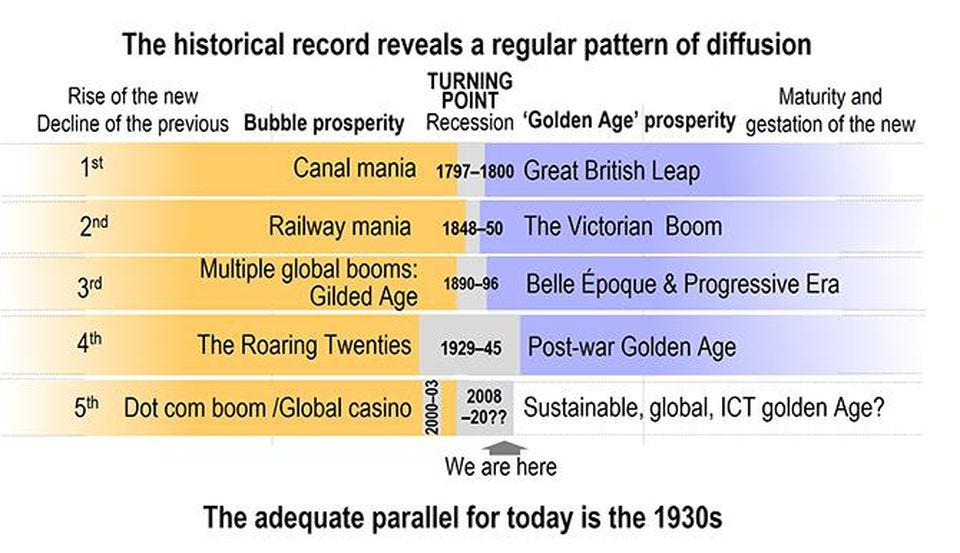 The historical record reveals a regular pattern of diffusion

| Rise of the new Decline of the previous | Bubble prosperity | TURNING POINT Recession | 'Golden Age' prosperity | Maturity and gestation of the new |
|---|---|---|---|---|
| 1st | Canal mania | 1797–1800 | Great British Leap | |
| 2nd | Railway mania | 1848–50 | The Victorian Boom | |
| 3rd | Multiple global booms: Gilded Age | 1890–96 | Belle Époque & Progressive Era | |
| 4th | The Roaring Twenties | 1929–45 | Post-war Golden Age | |
| 5th | Dot com boom /Global casino | 2000–03 2008 –20?? | Sustainable, global, ICT golden Age? | |

We are here

The adequate parallel for today is the 1930s